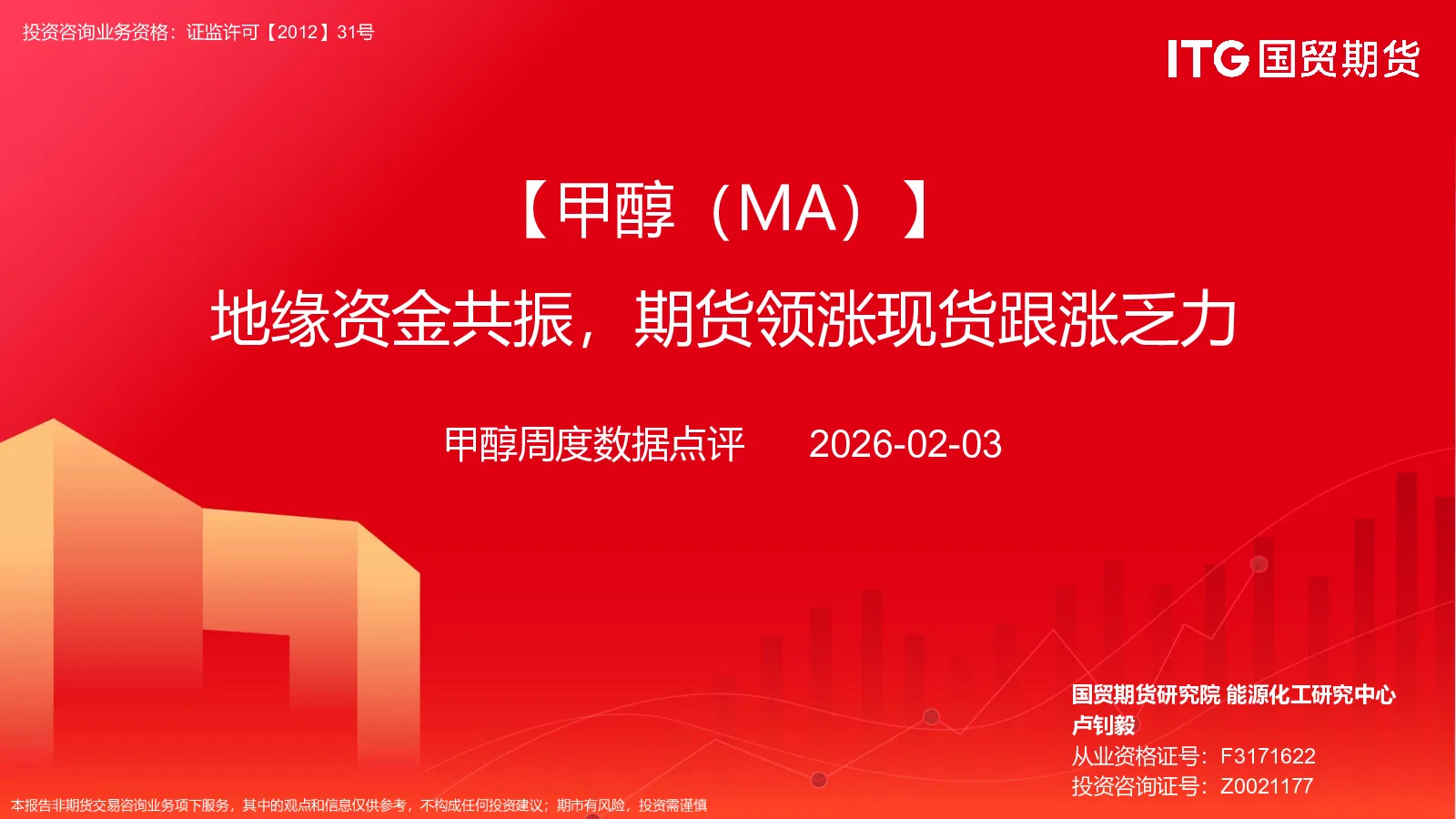 投资咨询业务资格：证监许可【2012】31号

ITG 国贸期货

【甲醇（MA）】

地缘资金共振，期货领涨现货跟涨乏力

甲醇周度数据点评 2026-02-03

国贸期货研究院 能源化工研究中心
卢钊毅
从业资格证号：F3171622
投资咨询证号：Z0021177

本报告非期货交易咨询业务项下服务，其中的观点和信息仅供参考，不构成任何投资建议；期市有风险，投资需谨慎